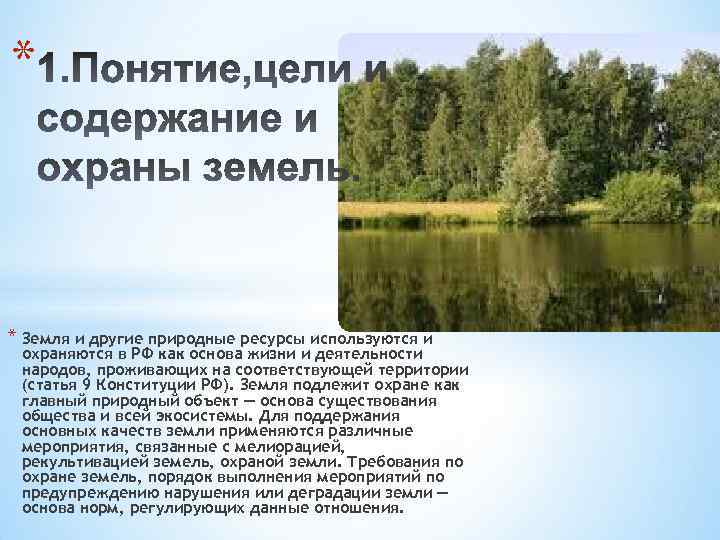 * 1.Понятие,цели и содержание и охраны земель.

* Земля и другие природные ресурсы используются и охраняются в РФ как основа жизни и деятельности народов, проживающих на соответствующей территории (статья 9 Конституции РФ). Земля подлежит охране как главный природный объект — основа существования общества и всей экосистемы. Для поддержания основных качеств земли применяются различные мероприятия, связанные с мелиорацией, рекультивацией земель, охраной земли. Требования по охране земель, порядок выполнения мероприятий по предупреждению нарушения или деградации земли — основа норм, регулирующих данные отношения.